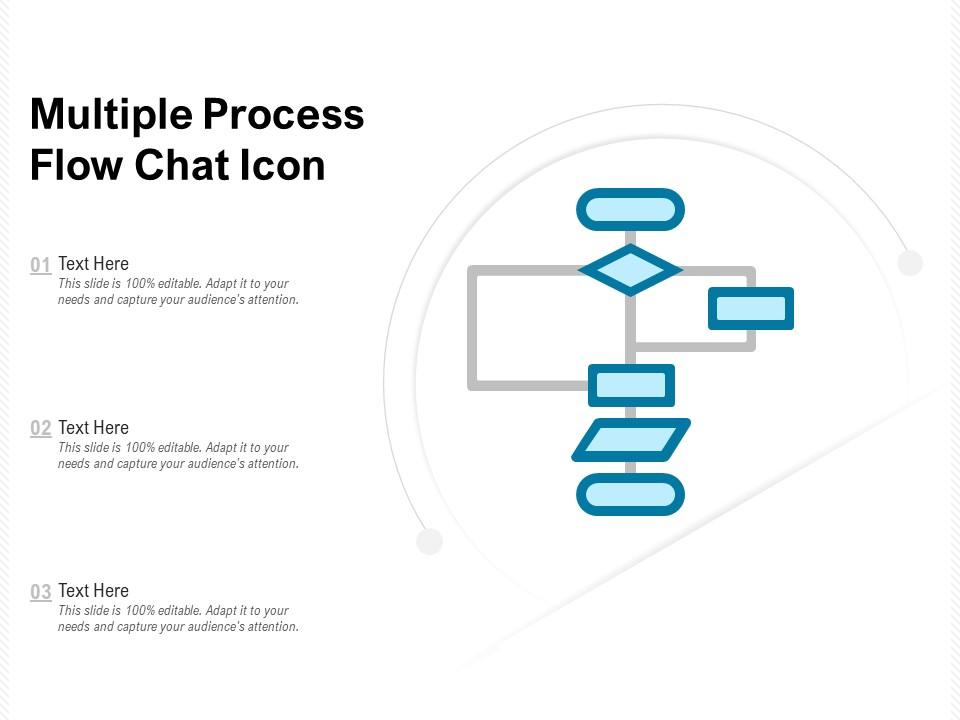 Multiple Process Flow Chat Icon

01 Text Here
This slide is 100% editable. Adapt it to your needs and capture your audience's attention.

02 Text Here
This slide is 100% editable. Adapt it to your needs and capture your audience's attention.

03 Text Here
This slide is 100% editable. Adapt it to your needs and capture your audience's attention.